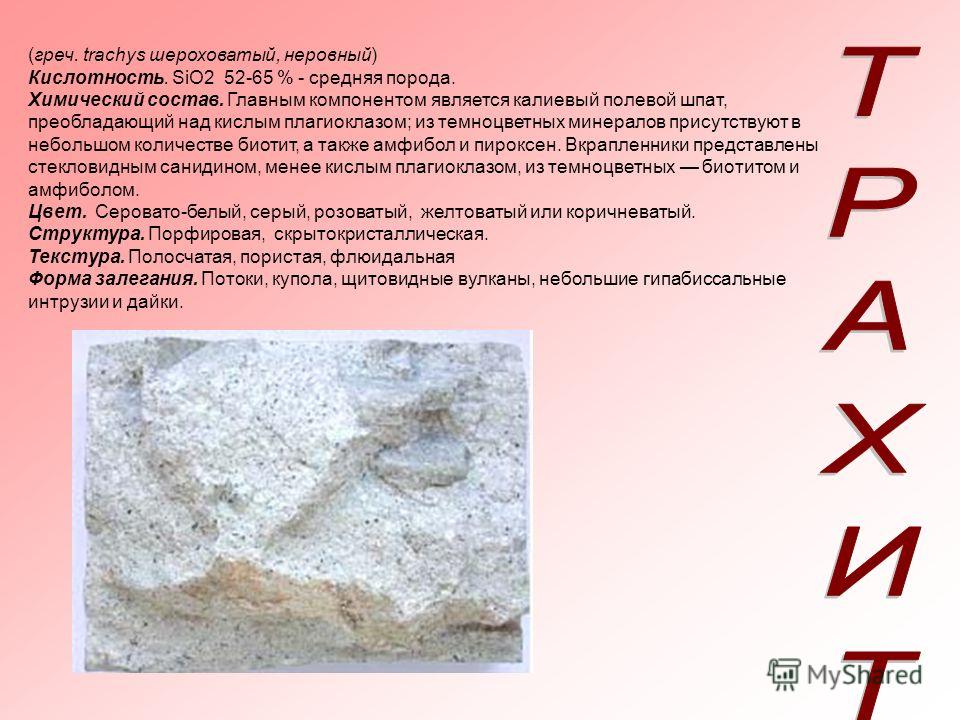 (греч. trachys шероховатый, неровный)
Кислотность. SiO2 52-65 % - средняя порода.
Химический состав. Главным компонентом является калиевый полевой шпат, преобладающий над кислым плагиоклазом; из темноцветных минералов присутствуют в небольшом количестве биотит, а также амфибол и пироксен. Вкрапленники представлены стекловидным санидином, менее кислым плагиоклазом, из темноцветных — биотитом и амфиболом.
Цвет. Серовато-белый, серый, розоватый, желтоватый или коричневатый.
Структура. Порфировая, скрытокристаллическая.
Текстура. Полосчатая, пористая, флюидальная
Форма залегания. Потоки, купола, щитовидные вулканы, небольшие гипабиссальные интрузии и дайки.

ТРАХИТ

MyShared